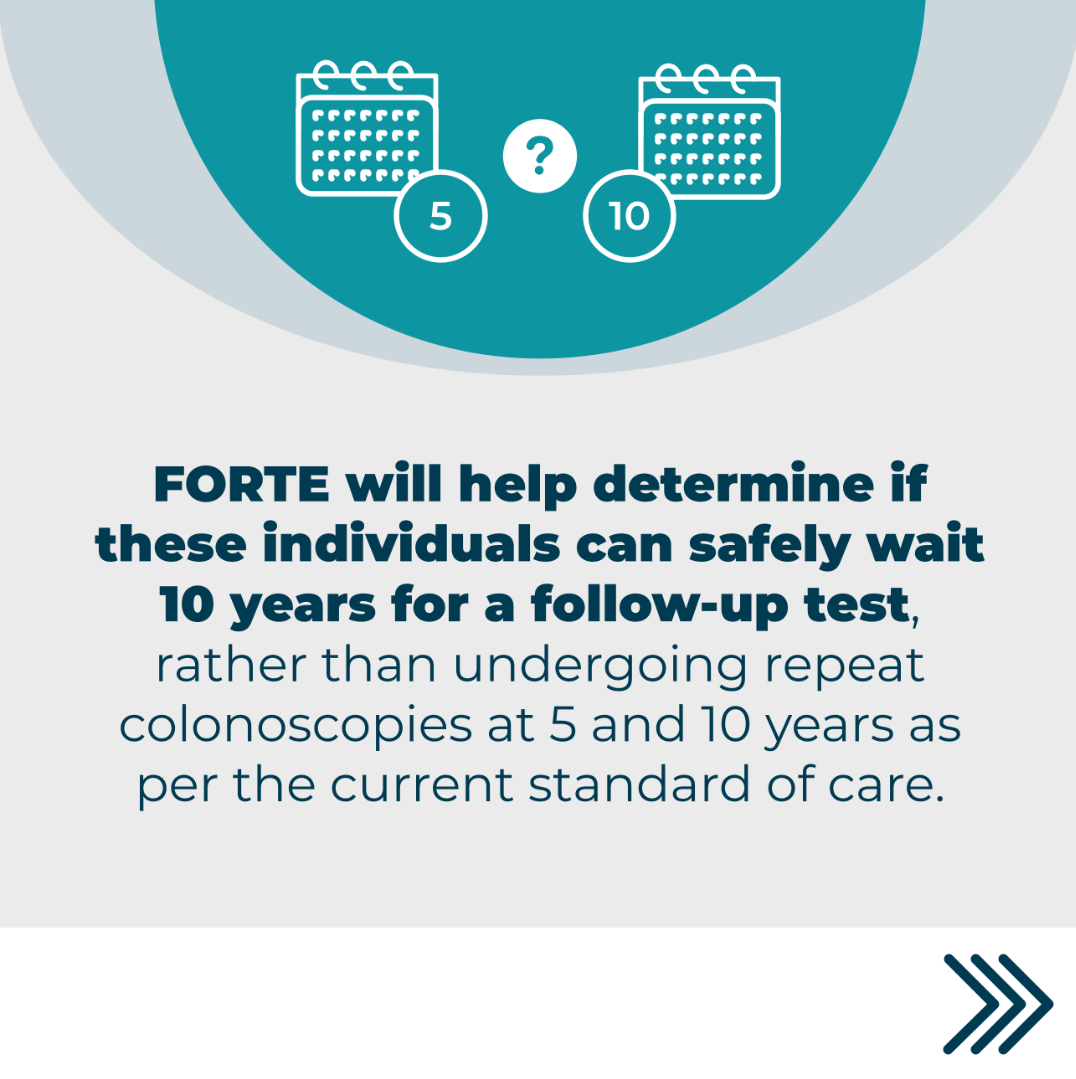 5

?

10

FORTE will help determine if these individuals can safely wait 10 years for a follow-up test, rather than undergoing repeat colonoscopies at 5 and 10 years as per the current standard of care.